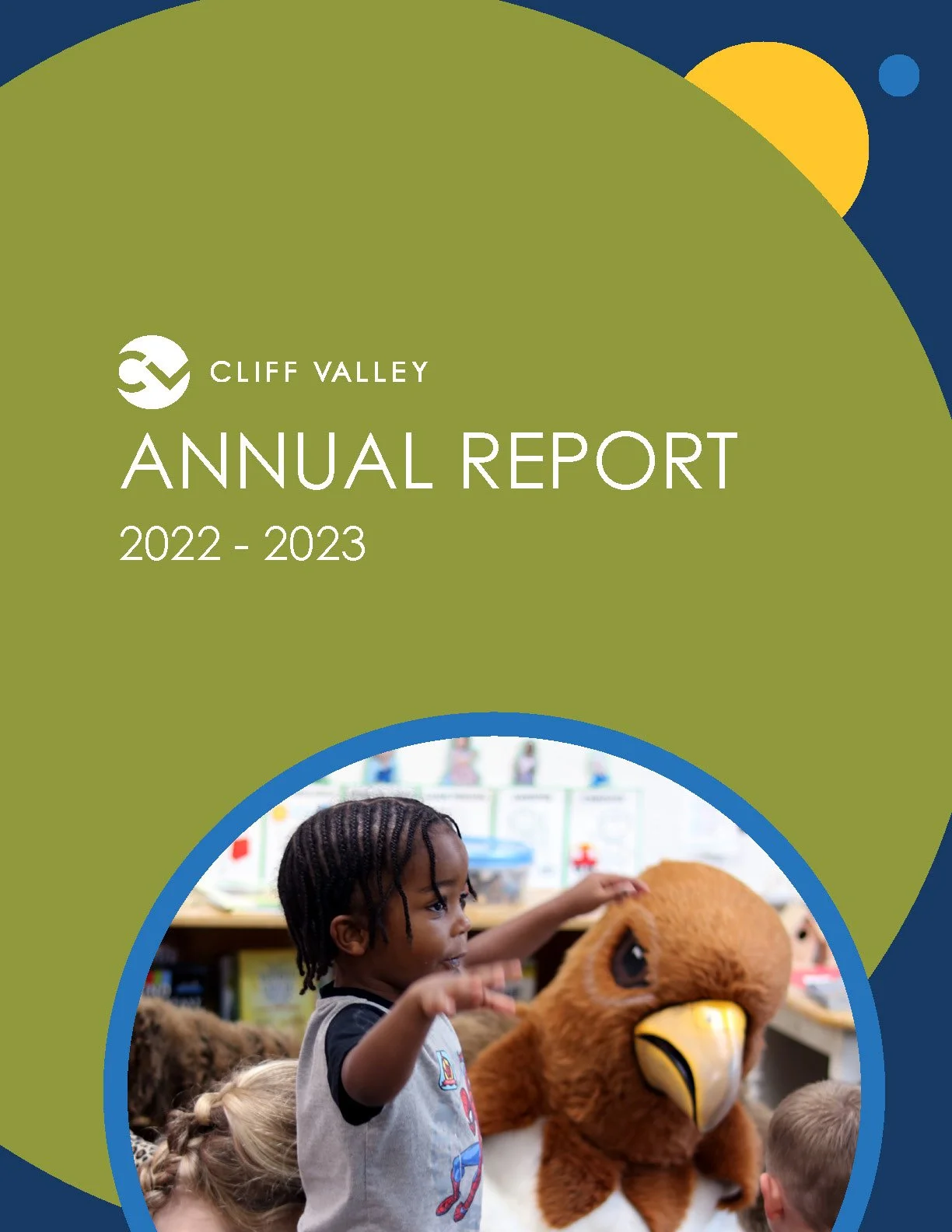 CLIFF VALLEY

ANNUAL REPORT

2022 - 2023